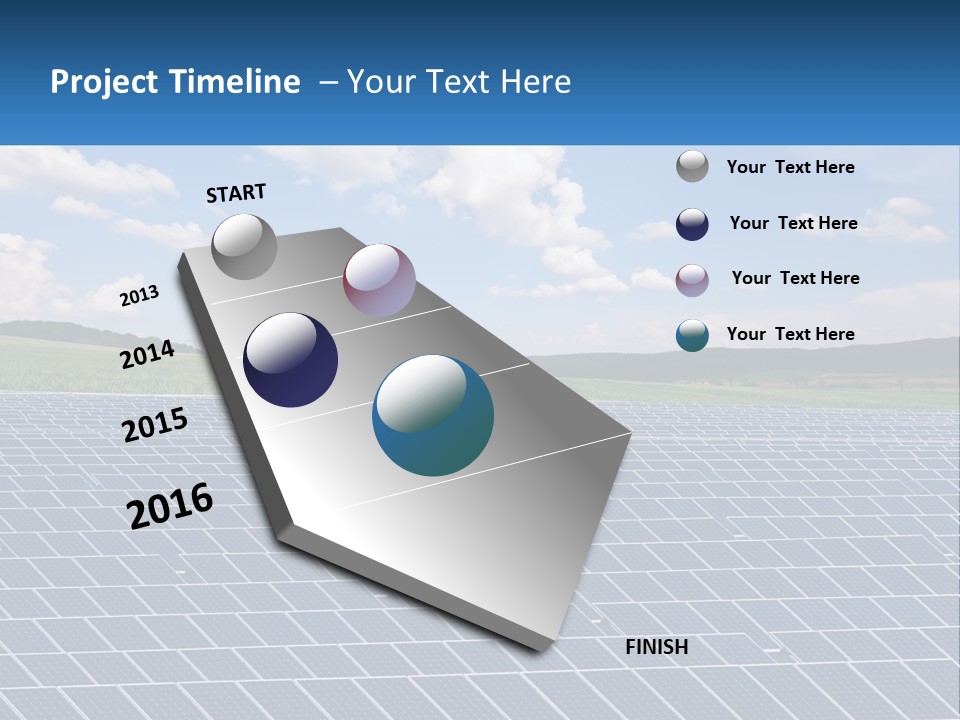 Project Timeline – Your Text Here

START

2013

2014

2015

2016

FINISH

Your Text Here

Your Text Here

Your Text Here

Your Text Here